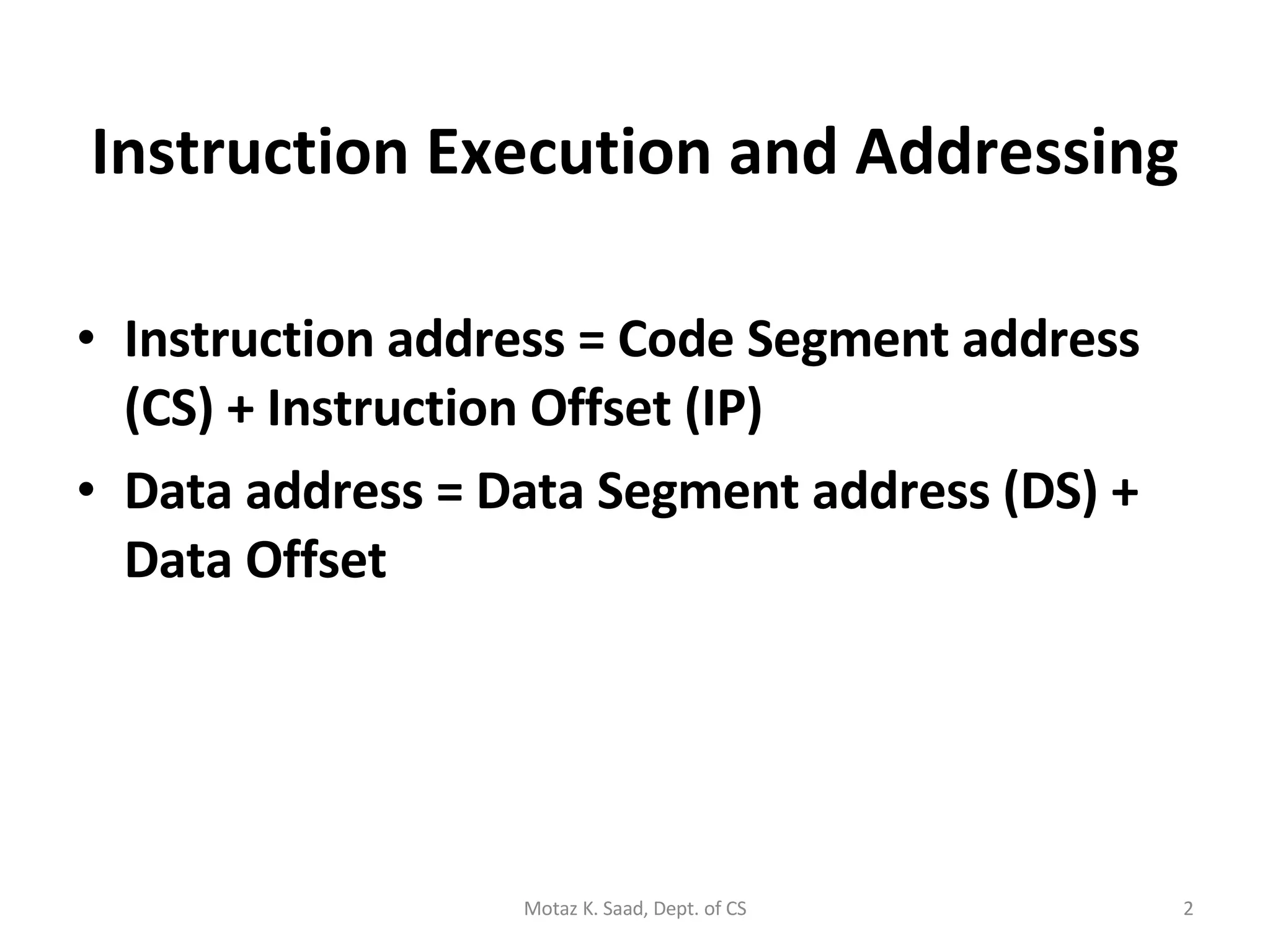 Instruction Execution and Addressing

• Instruction address = Code Segment address (CS) + Instruction Offset (IP)

• Data address = Data Segment address (DS) + Data Offset

Motaz K. Saad, Dept. of CS

2